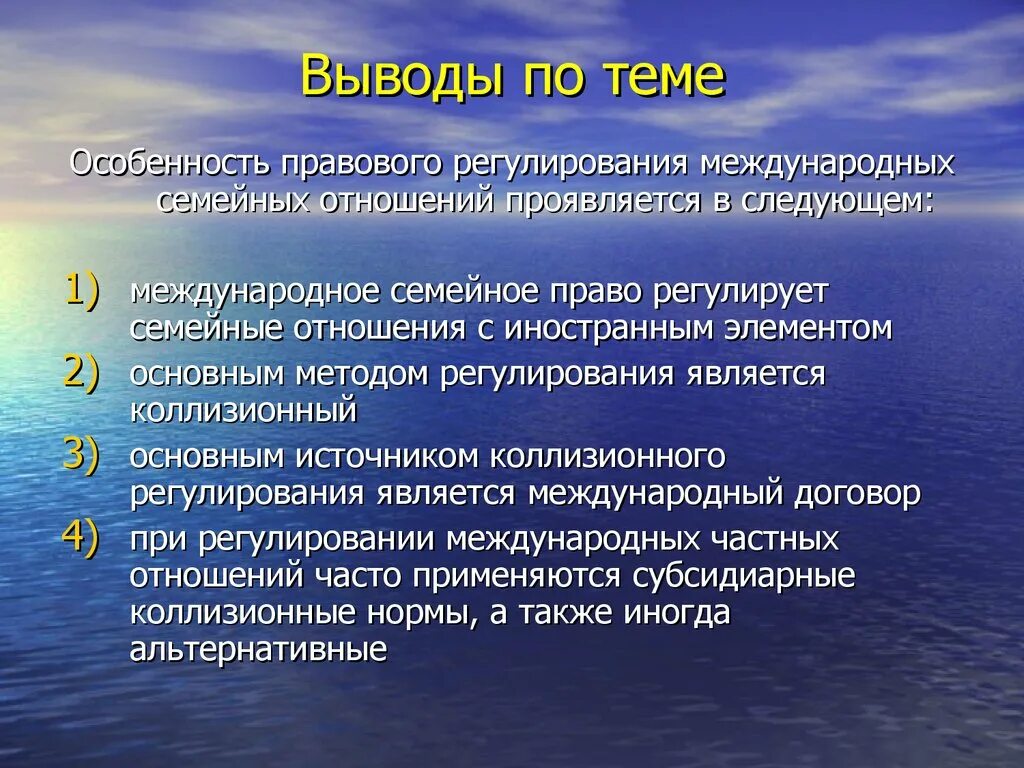 Выводы по теме

Особенность правового регулирования международных семейных отношений проявляется в следующем:

1) международное семейное право регулирует семейные отношения с иностранным элементом
2) основным методом регулирования является коллизионный
3) основным источником коллизионного регулирования является международный договор
4) при регулировании международных частных отношений часто применяются субсидиарные коллизионные нормы, а также иногда альтернативные